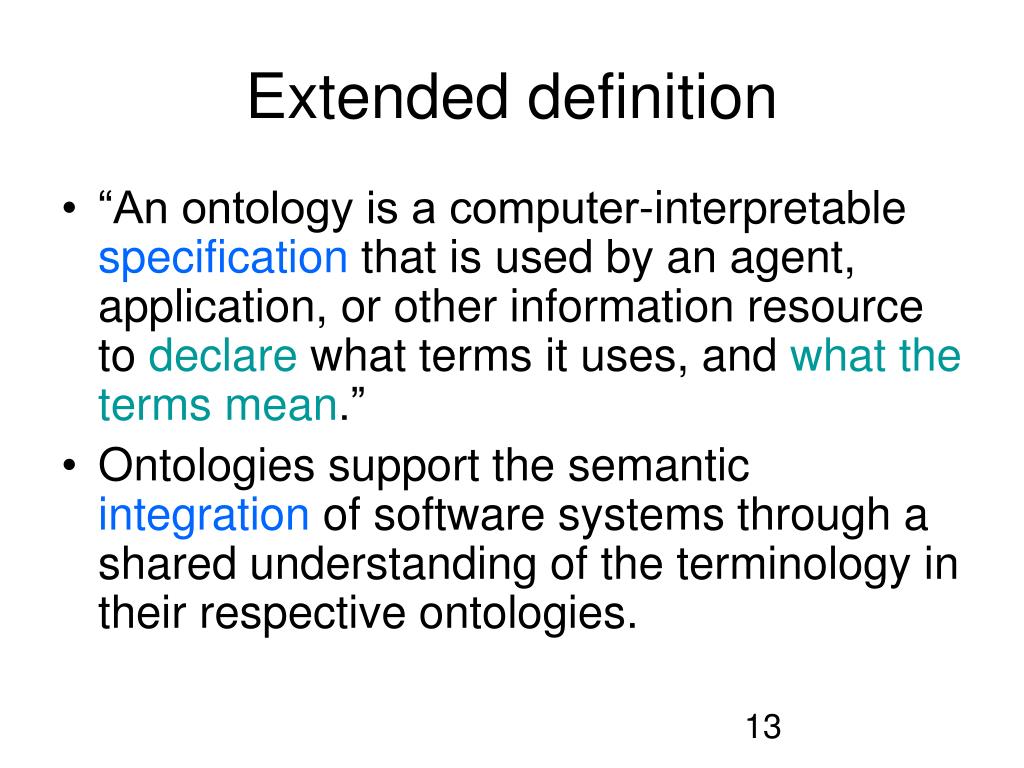 Extended definition

• “An ontology is a computer-interpretable specification that is used by an agent, application, or other information resource to declare what terms it uses, and what the terms mean.”

• Ontologies support the semantic integration of software systems through a shared understanding of the terminology in their respective ontologies.

13